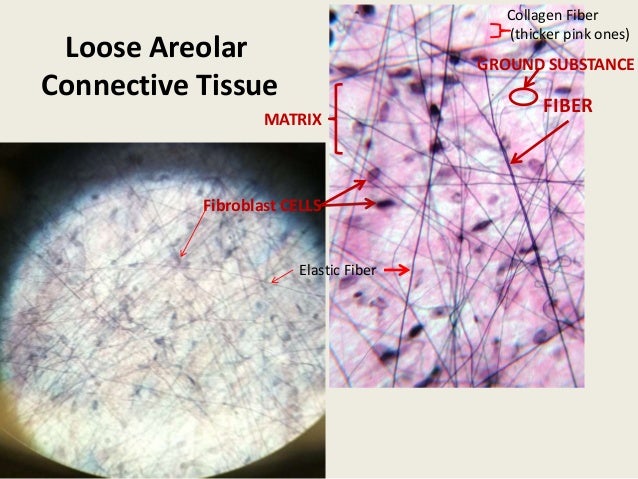 Loose Areolar Connective Tissue

Collagen Fiber
(thicker pink ones)

GROUND SUBSTANCE

FIBER

MATRIX

Fibroblast CELLS

Elastic Fiber